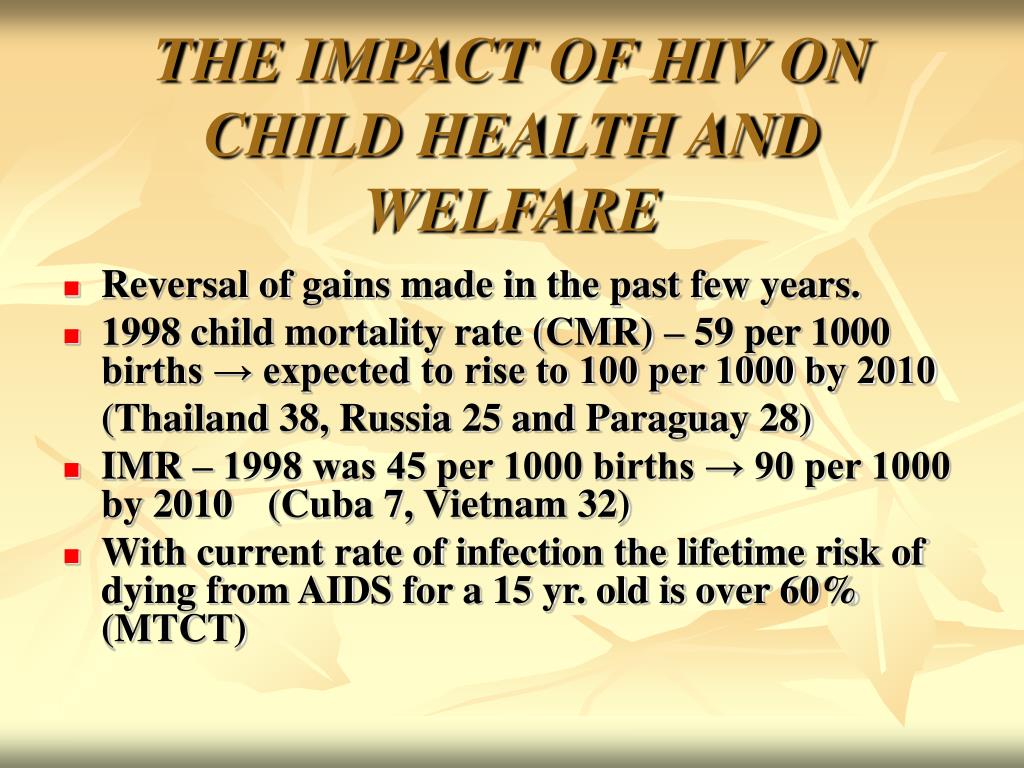 THE IMPACT OF HIV ON CHILD HEALTH AND WELFARE

- Reversal of gains made in the past few years.
- 1998 child mortality rate (CMR) – 59 per 1000 births → expected to rise to 100 per 1000 by 2010
(Thailand 38, Russia 25 and Paraguay 28)
- IMR – 1998 was 45 per 1000 births → 90 per 1000 by 2010 (Cuba 7, Vietnam 32)
- With current rate of infection the lifetime risk of dying from AIDS for a 15 yr. old is over 60% (MTCT)